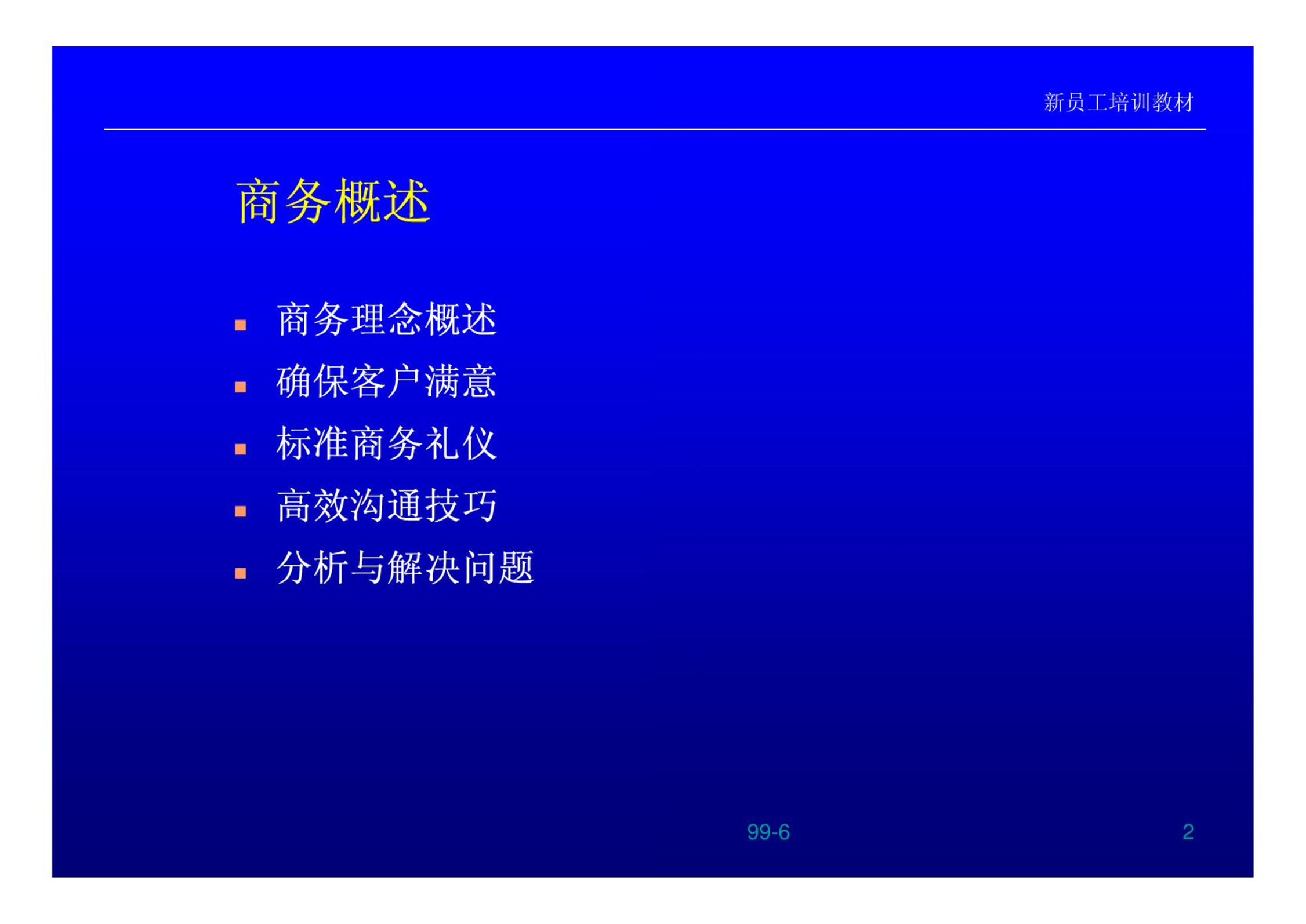 新员工培训教材

商务概述

- 商务理念概述
- 确保客户满意
- 标准商务礼仪
- 高效沟通技巧
- 分析与解决问题

99-6

2